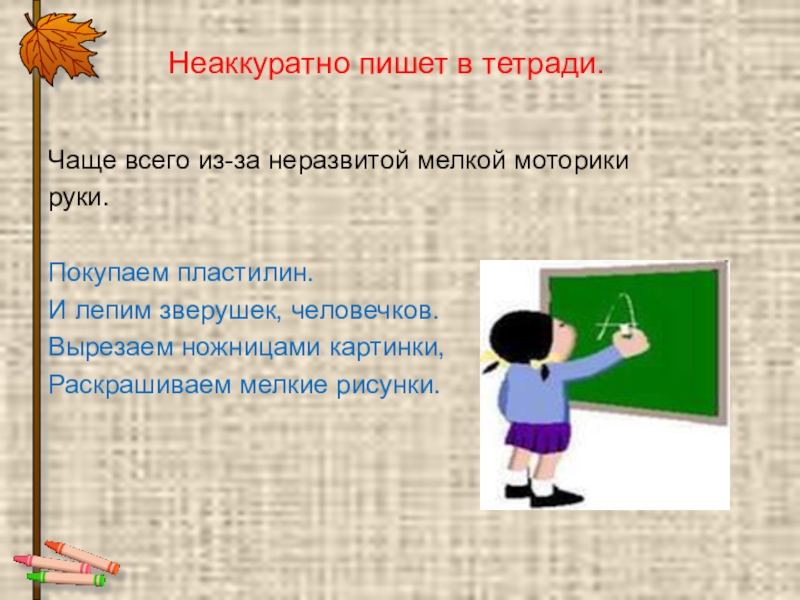 Неаккуратно пишет в тетради.

Чаще всего из-за неразвитой мелкой моторики руки.

Покупаем пластилин.
И лепим зверушек, человечков.
Вырезаем ножницами картинки,
Раскрашиваем мелкие рисунки.

A